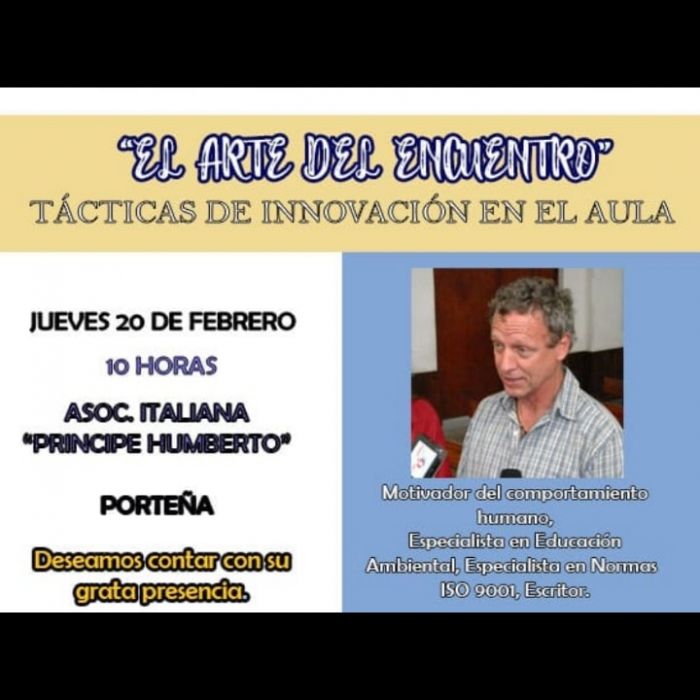 "EL ARTE DEL ENCUENTRO"
TÁCTICAS DE INNOVACIÓN EN EL AULA

JUEVES 20 DE FEBRERO

10 HORAS

ASOC. ITALIANA "PRINCIPE HUMBERTO"

PORTEÑA

Deseamos contar con su grata presencia.

Motivador del comportamiento humano, Especialista en Educación Ambiental, Especialista en Normas ISO 9001, Escritor.